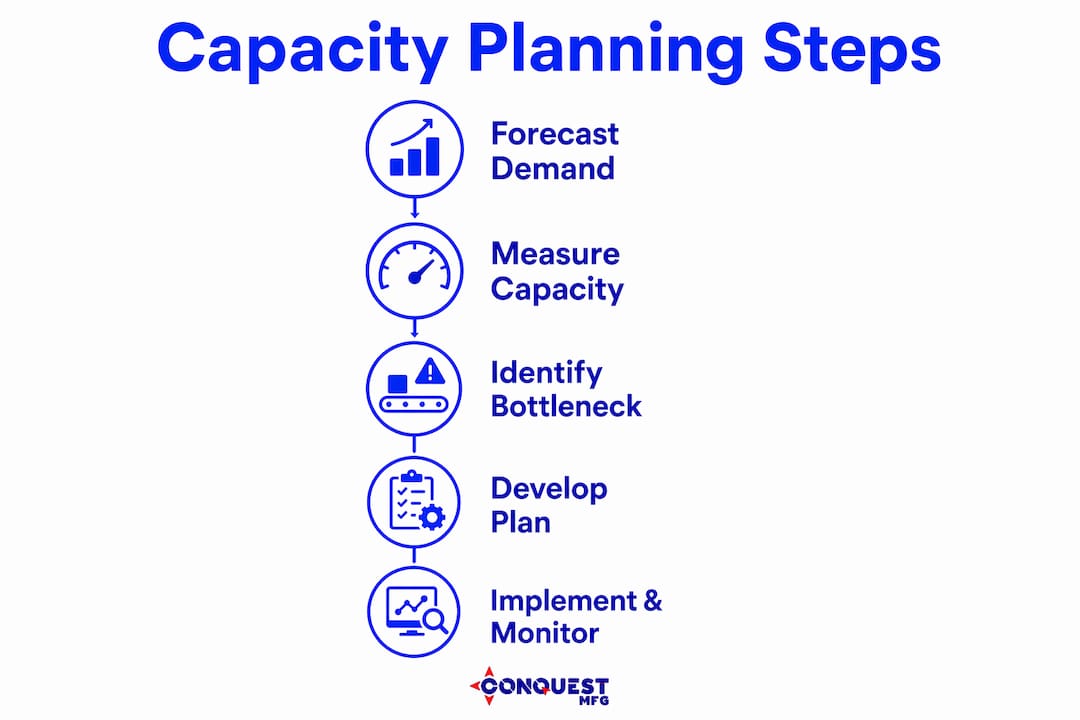 Capacity Planning Steps

Forecast Demand

Measure Capacity

Identify Bottleneck

Develop Plan

Implement & Monitor

CONQUEST MFG